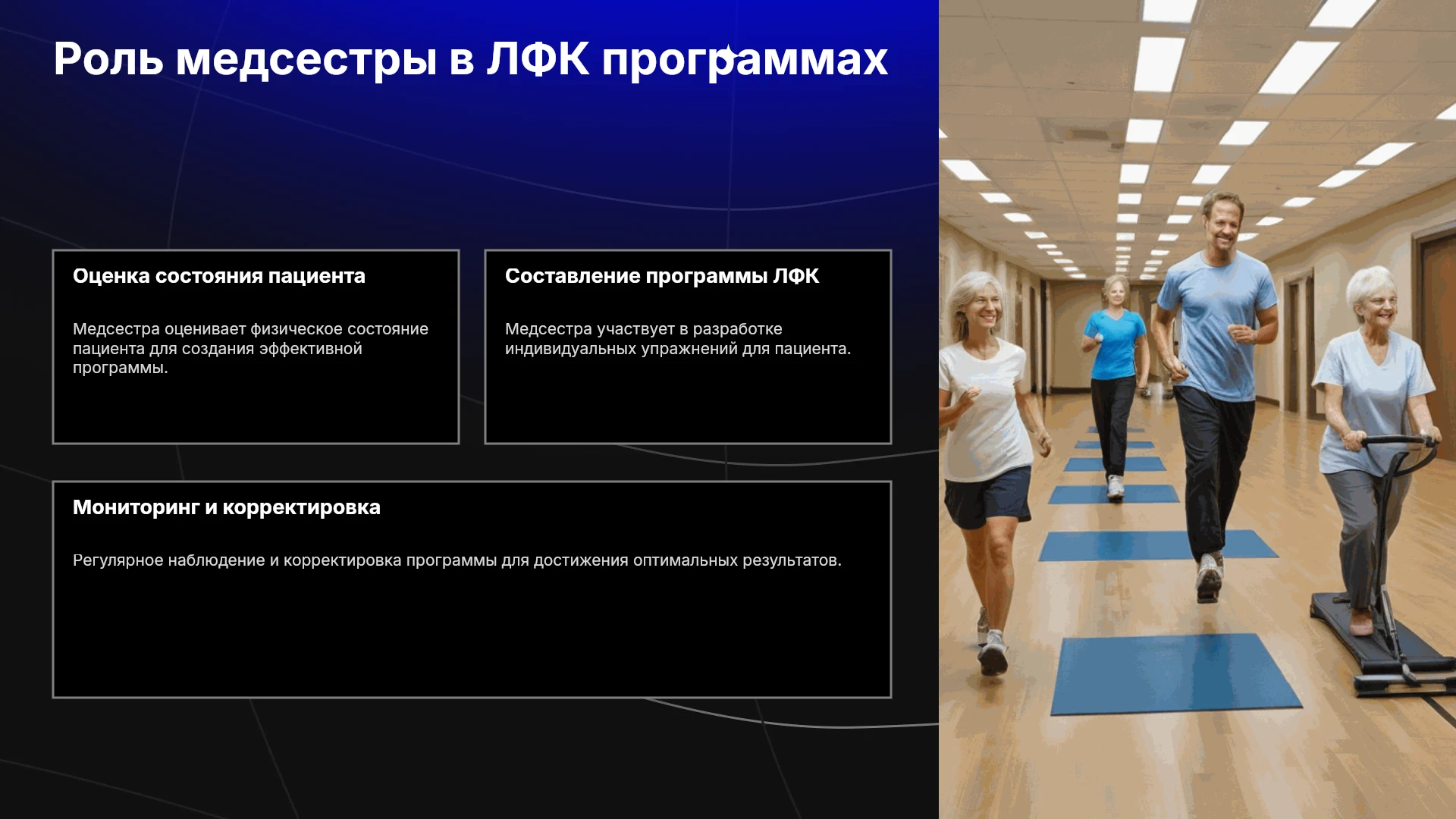 Роль медсестры в ЛФК программах

Оценка состояния пациента

Медсестра оценивает физическое состояние пациента для создания эффективной программы.

Составление программы ЛФК

Медсестра участвует в разработке индивидуальных упражнений для пациента.

Мониторинг и корректировка

Регулярное наблюдение и корректировка программы для достижения оптимальных результатов.